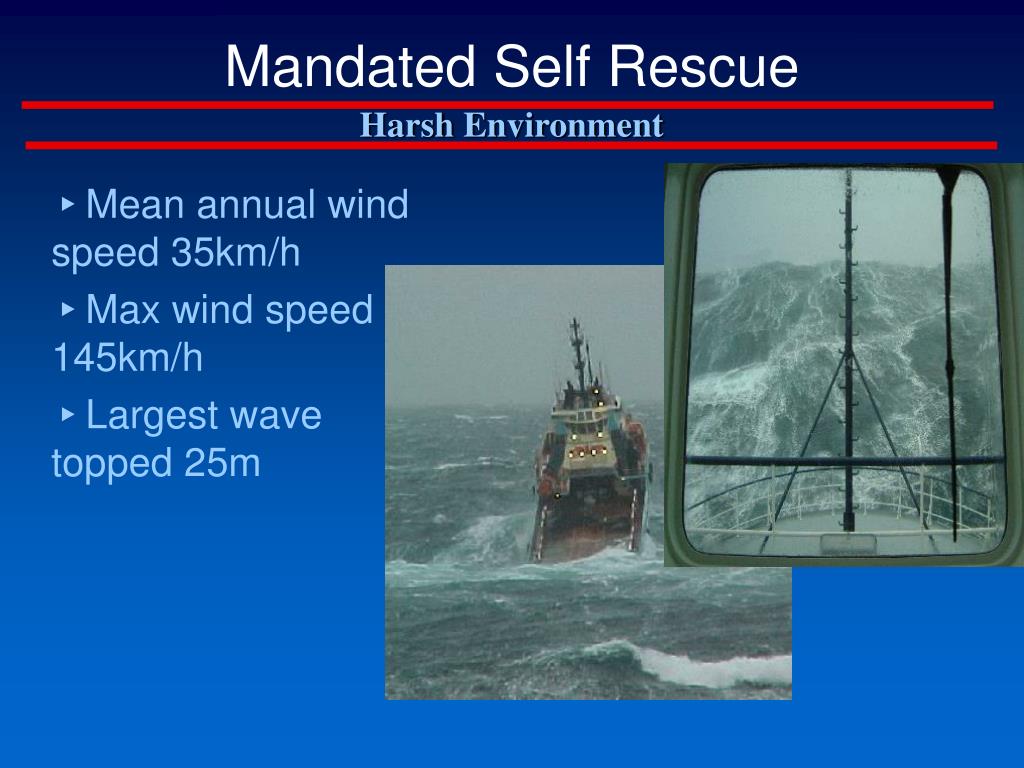 Mandated Self Rescue

Harsh Environment

‣ Mean annual wind speed 35km/h

‣ Max wind speed 145km/h

‣ Largest wave topped 25m